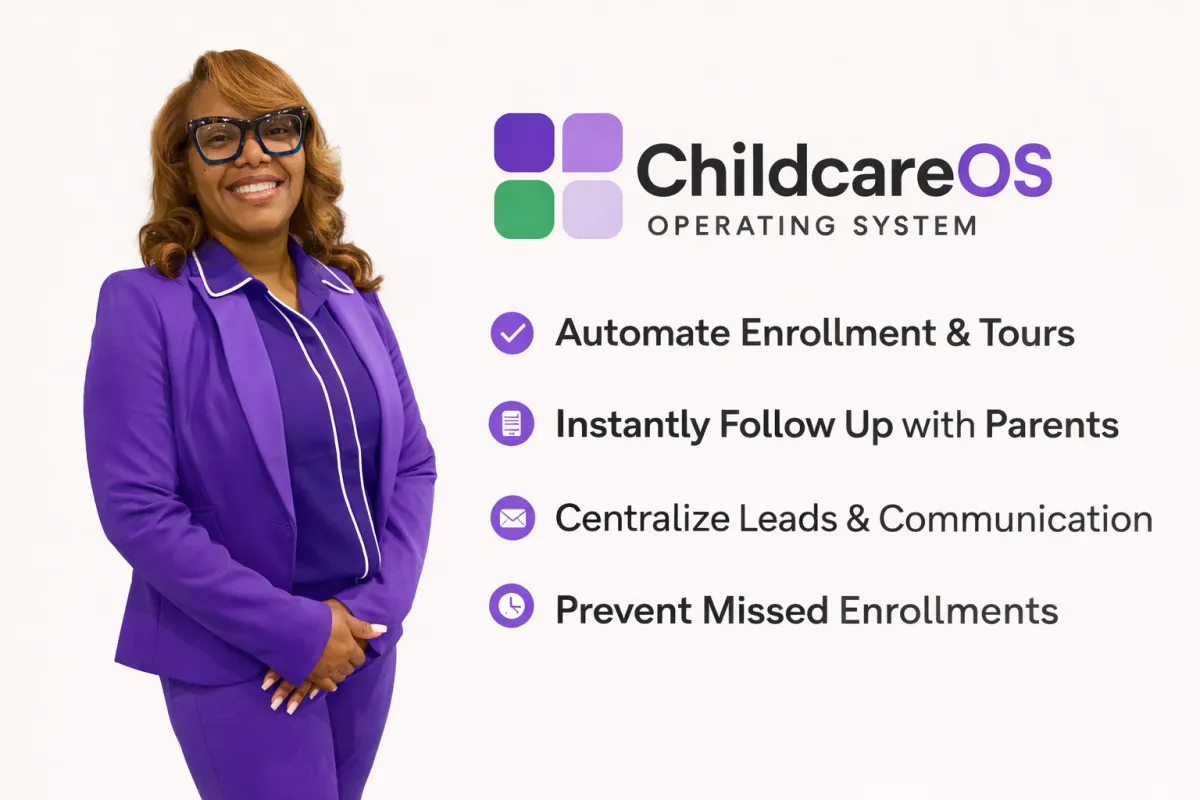 ChildcareOS
OPERATING SYSTEM

Automate Enrollment & Tours

Instantly Follow Up with Parents

Centralize Leads & Communication

Prevent Missed Enrollments